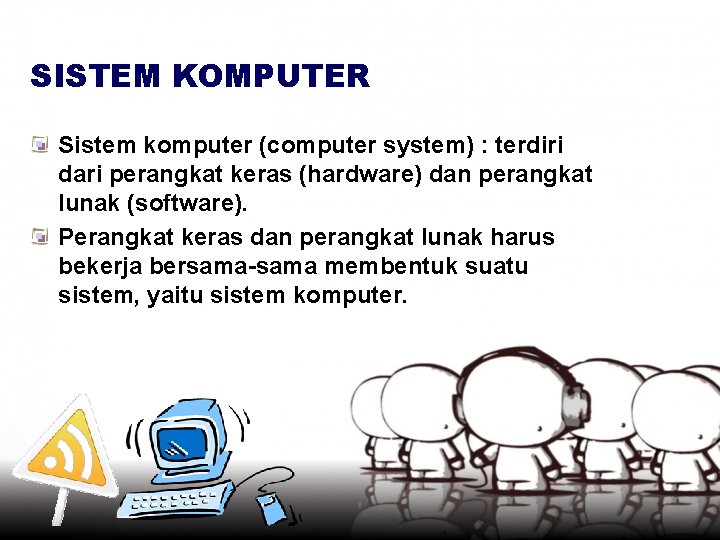 SISTEM KOMPUTER

Sistem komputer (computer system) : terdiri dari perangkat keras (hardware) dan perangkat lunak (software).

Perangkat keras dan perangkat lunak harus bekerja bersama-sama membentuk suatu sistem, yaitu sistem komputer.